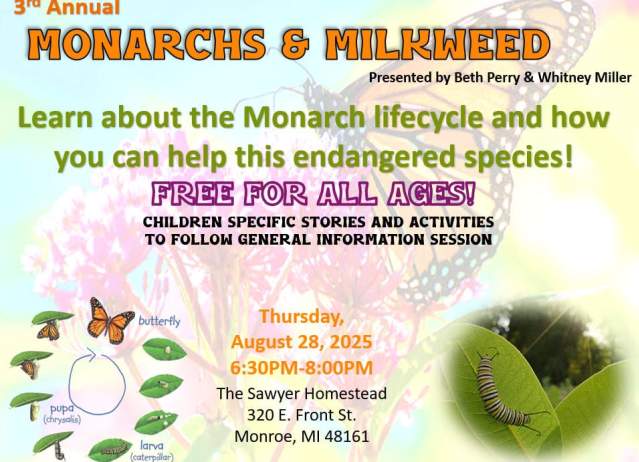 3rd Annual

MONARCHS & MILKWEED

Presented by Beth Perry & Whitney Miller

Learn about the Monarch lifecycle and how you can help this endangered species!

FREE FOR ALL AGES!

CHILDREN SPECIFIC STORIES AND ACTIVITIES TO FOLLOW GENERAL INFORMATION SESSION

butterfly

pupa (chrysalis)

larva (caterpillar)

Thursday, August 28, 2025 6:30PM-8:00PM

The Sawyer Homestead
320 E. Front St.
Monroe, MI 48161